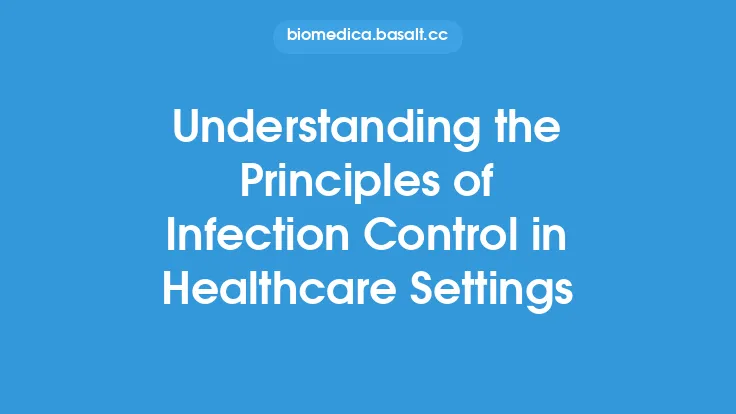 biomedica.basalt.cc

Understanding the Principles of Infection Control in Healthcare Settings